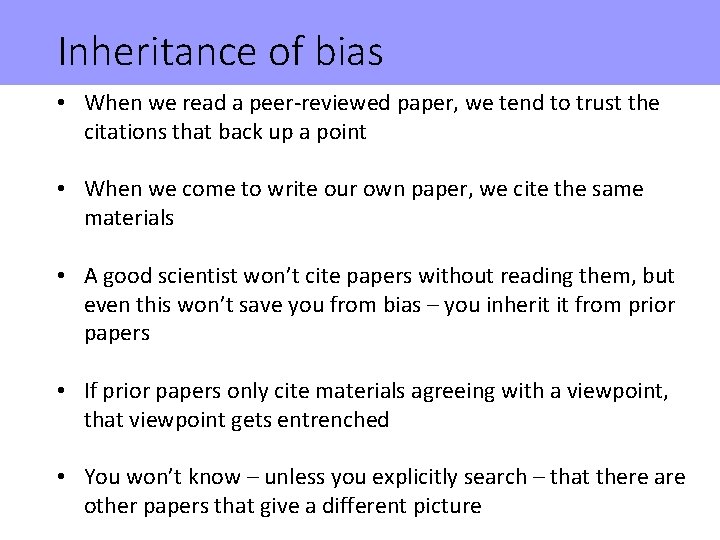 Inheritance of bias

• When we read a peer-reviewed paper, we tend to trust the citations that back up a point

• When we come to write our own paper, we cite the same materials

• A good scientist won't cite papers without reading them, but even this won't save you from bias – you inherit it from prior papers

• If prior papers only cite materials agreeing with a viewpoint, that viewpoint gets entrenched

• You won't know – unless you explicitly search – that there are other papers that give a different picture